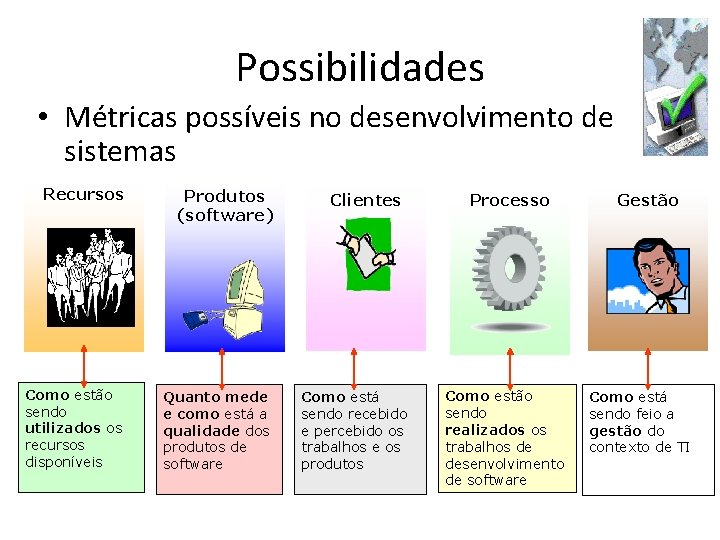 Possibilidades

• Métricas possíveis no desenvolvimento de sistemas

Recursos

Produtos (software)

Clientes

Processo

Gestão

Como estão sendo utilizados os recursos disponíveis

Quanto mede e como está a qualidade dos produtos de software

Como está sendo recebido e percebido os trabalhos e os produtos

Como estão sendo realizados os trabalhos de desenvolvimento de software

Como está sendo feio a gestão do contexto de TI